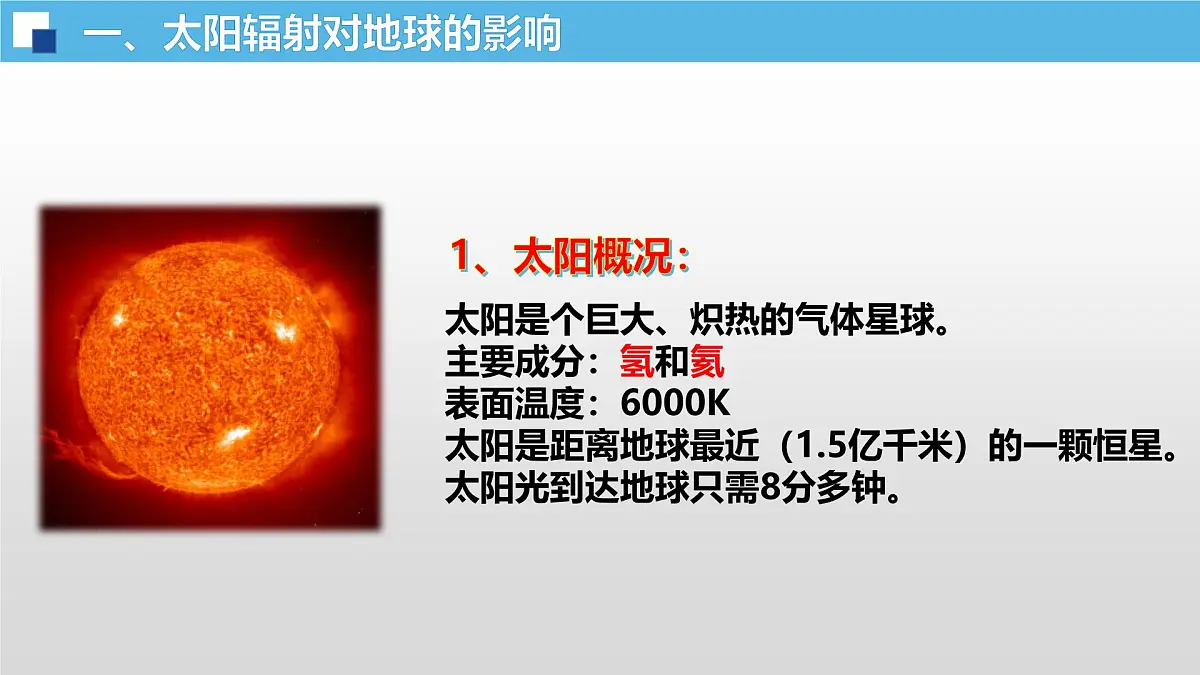 一、太阳辐射对地球的影响

1、太阳概况：

太阳是个巨大、炽热的气体星球。
主要成分：氢和氦
表面温度：6000K
太阳是距离地球最近（1.5亿千米）的一颗恒星。
太阳光到达地球只需8分多钟。